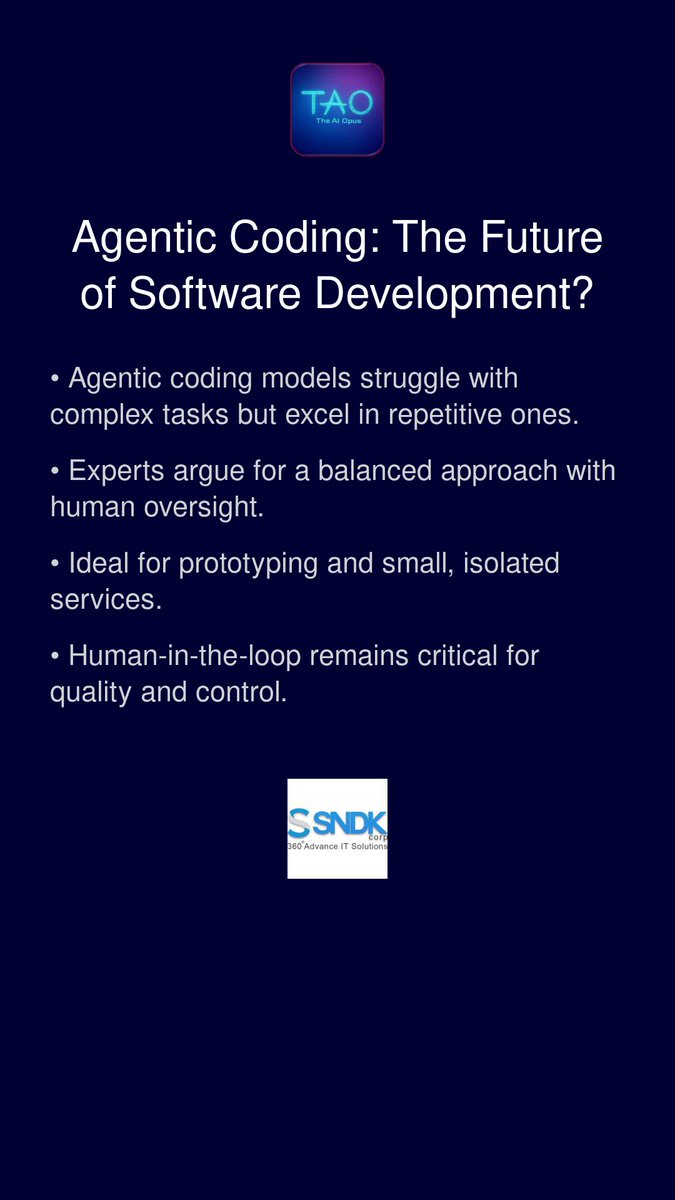 TAO
The AI Opus

Agentic Coding: The Future of Software Development?

• Agentic coding models struggle with complex tasks but excel in repetitive ones.

• Experts argue for a balanced approach with human oversight.

• Ideal for prototyping and small, isolated services.

• Human-in-the-loop remains critical for quality and control.

SNDK corp
360° Advance IT Solutions